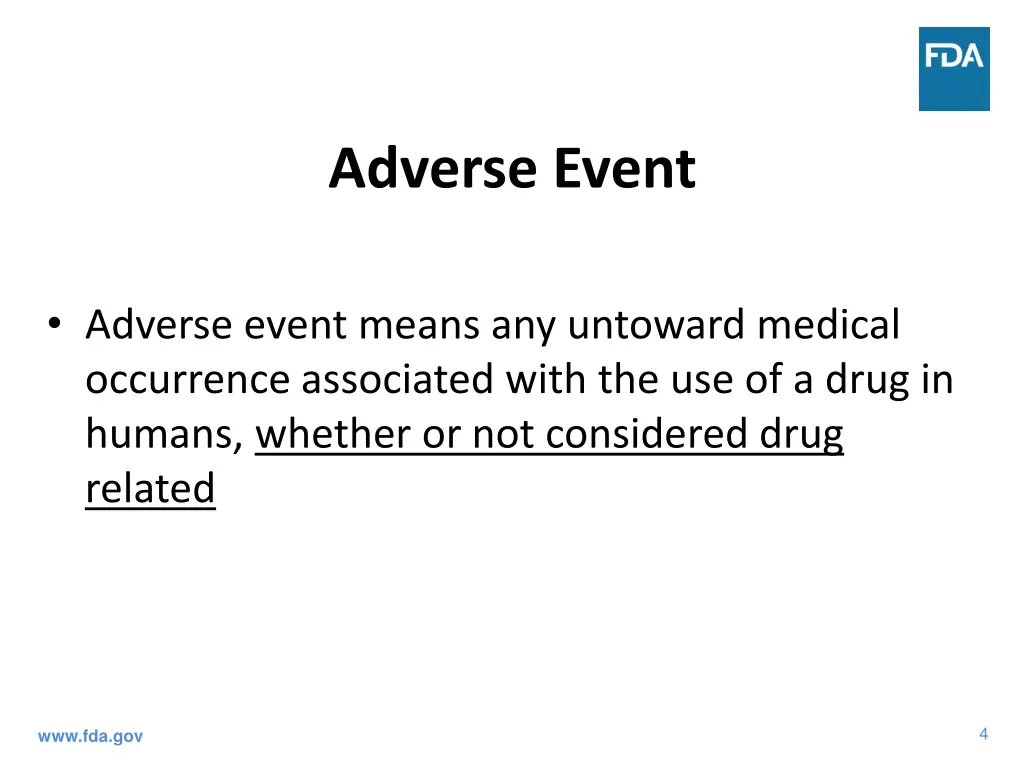 FDA

Adverse Event

• Adverse event means any untoward medical occurrence associated with the use of a drug in humans, whether or not considered drug related

www.fda.gov

4